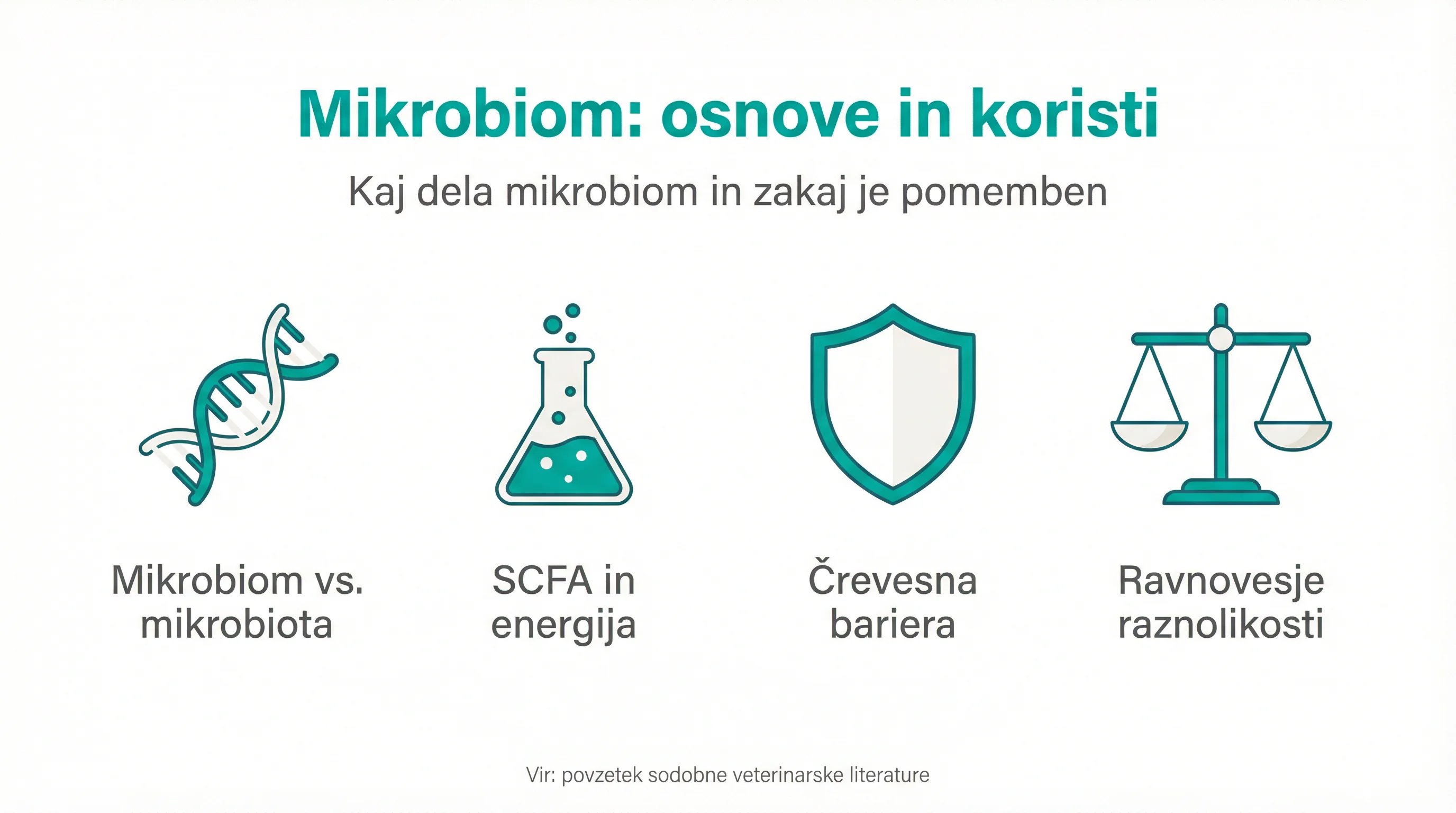 Mikrobiom: osnove in koristi

Kaj dela mikrobiom in zakaj je pomemben

Mikrobiom vs. mikrobiota

SCFA in energija

Črevesna bariera

Ravnovesje raznolikosti

Vir: povzetek sodobne veterinarske literature